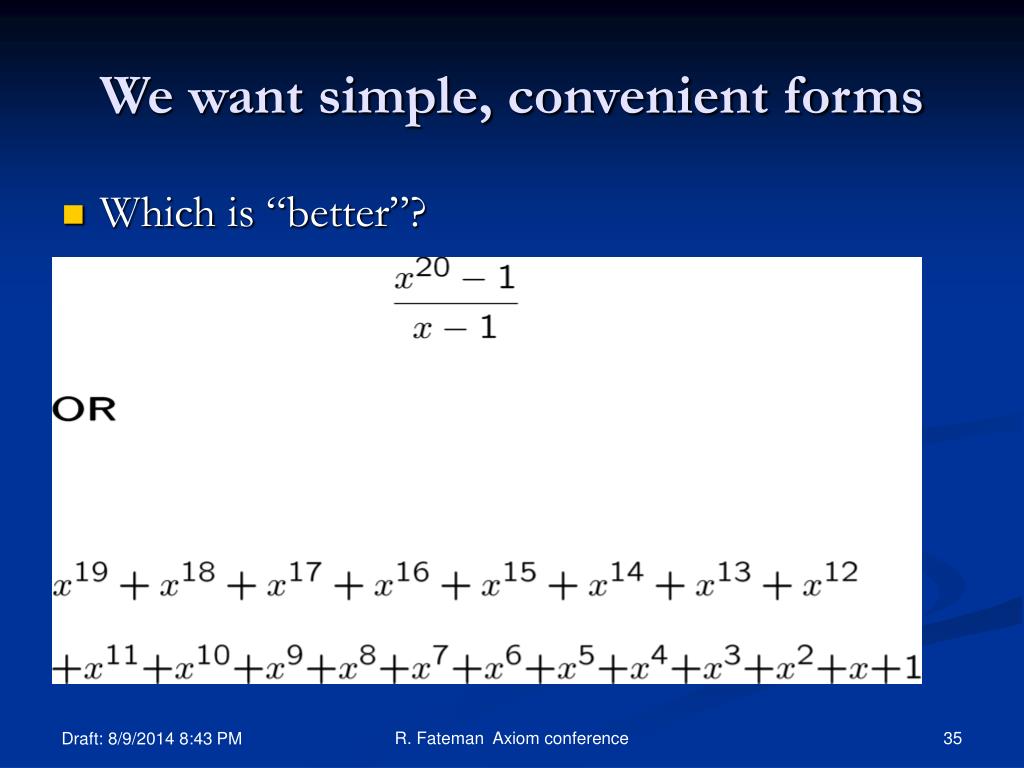 We want simple, convenient forms

Which is “better”?

$\frac{x^{20}-1}{x-1}$

OR

$x^{19}+x^{18}+x^{17}+x^{16}+x^{15}+x^{14}+x^{13}+x^{12}$

$+x^{11}+x^{10}+x^{9}+x^{8}+x^{7}+x^{6}+x^{5}+x^{4}+x^{3}+x^{2}+x+1$

Draft: 8/9/2014 8:43 PM

R. Fateman Axiom conference

35